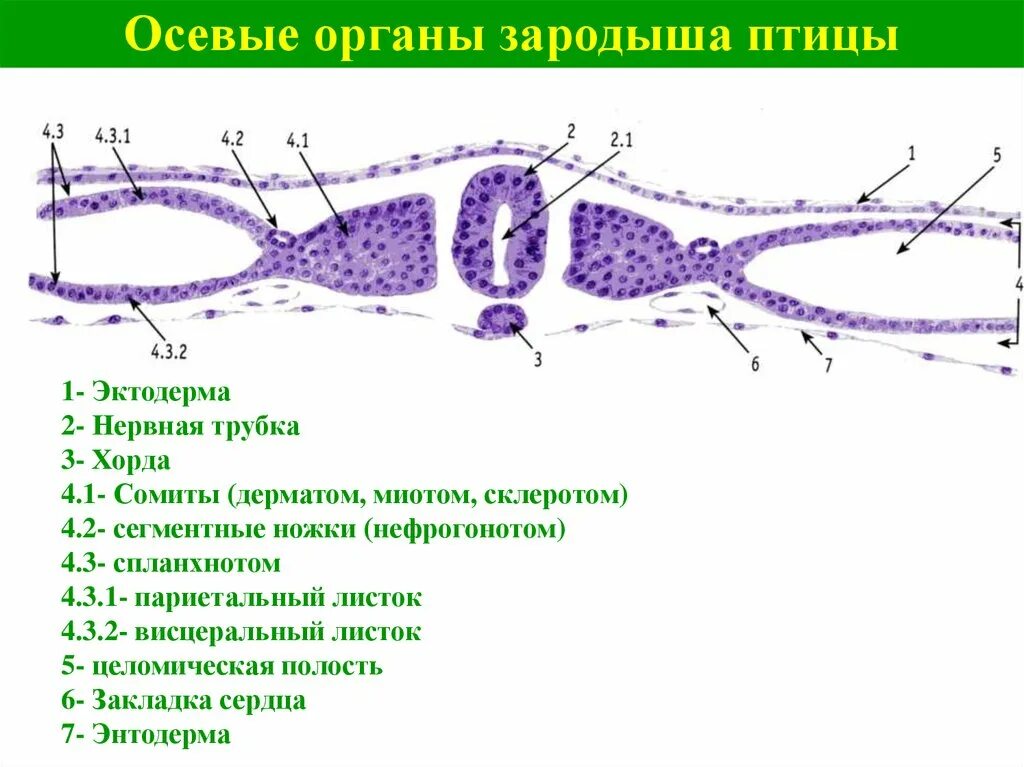 Осевые органы зародыша птицы

4.3
4.3.1
4.2
4.1
2
2.1
1
5
4
4.3.2
3
6
7

1- Эктодерма
2- Нервная трубка
3- Хорда
4.1- Сомиты (дерматом, миотом, склеротом)
4.2- сегментные ножки (нефрогонотом)
4.3- спланхнотом
4.3.1- париетальный листок
4.3.2- висцеральный листок
5- целомическая полость
6- Закладка сердца
7- Энтодерма